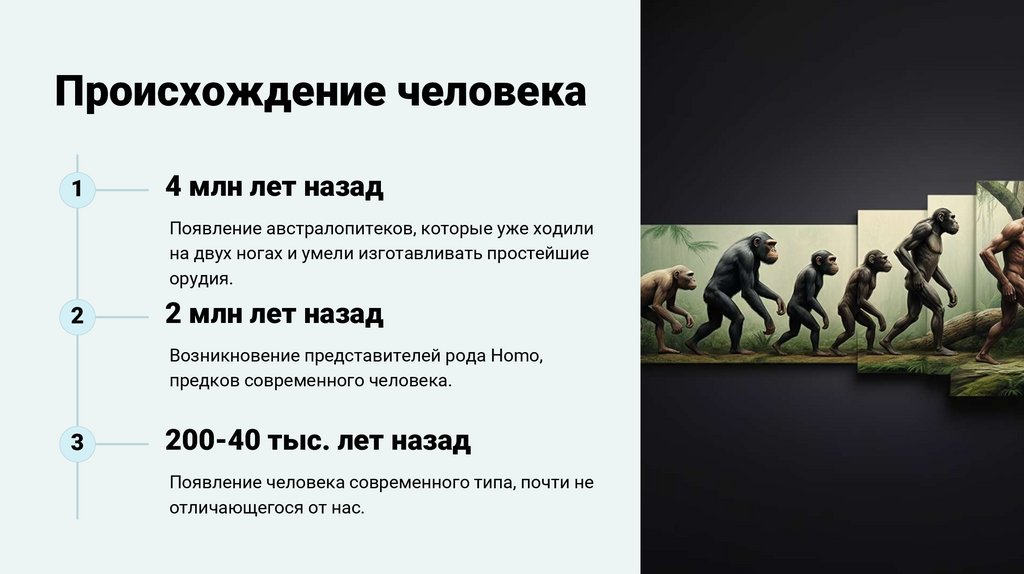 Происхождение человека

1

4 млн лет назад

Появление австралопитеков, которые уже ходили на двух ногах и умели изготавливать простейшие орудия.

2

2 млн лет назад

Возникновение представителей рода Homo, предков современного человека.

3

200-40 тыс. лет назад

Появление человека современного типа, почти не отличающегося от нас.